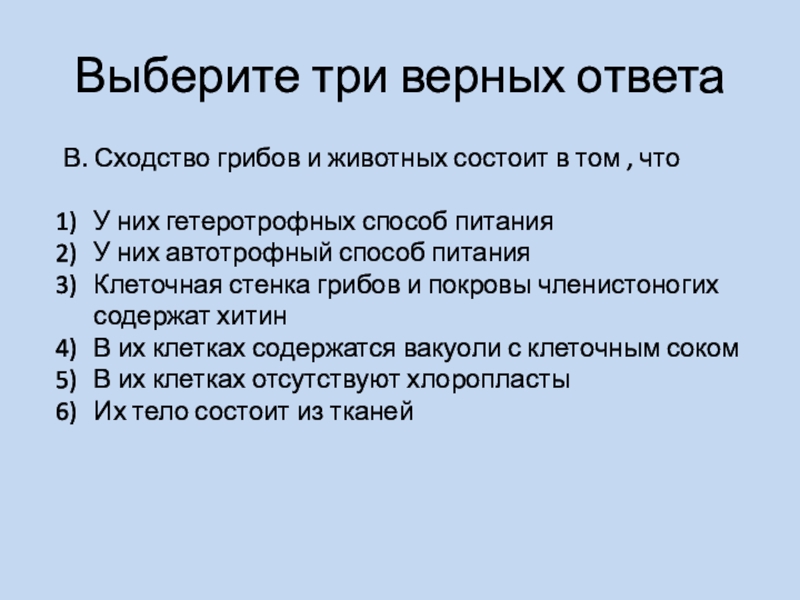 Выберите три верных ответа

В. Сходство грибов и животных состоит в том , что

1) У них гетеротрофных способ питания
2) У них автотрофный способ питания
3) Клеточная стенка грибов и покровы членистоногих содержат хитин
4) В их клетках содержатся вакуоли с клеточным соком
5) В их клетках отсутствуют хлоропласты
6) Их тело состоит из тканей